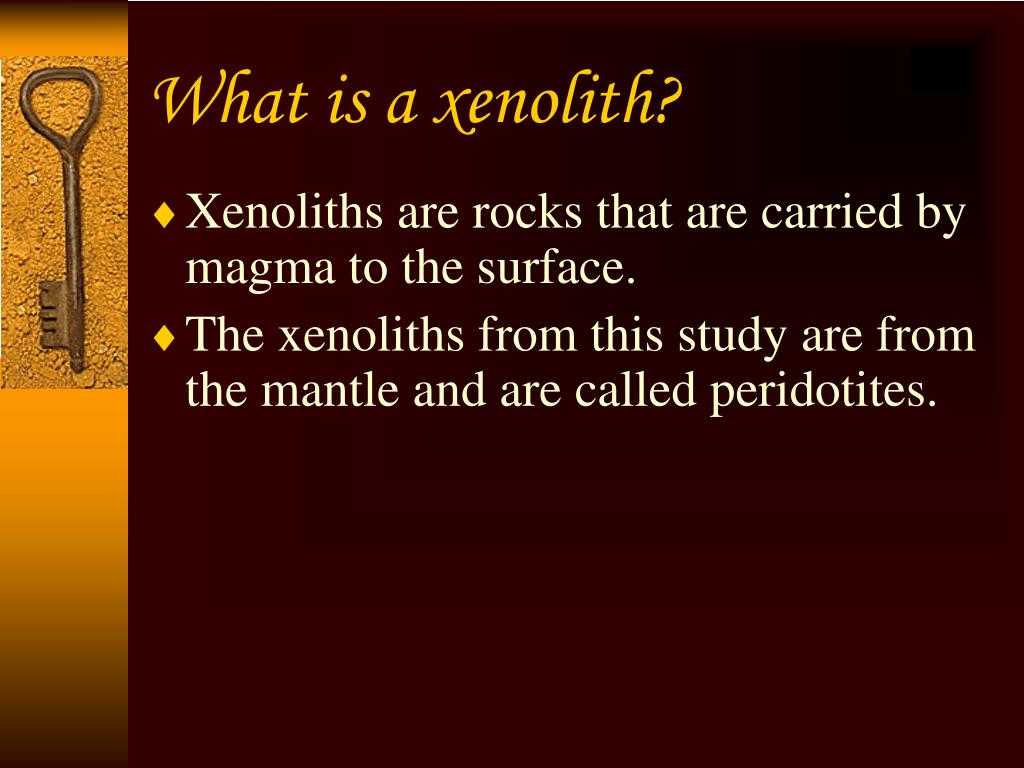 What is a xenolith?

♦ Xenoliths are rocks that are carried by magma to the surface.

♦ The xenoliths from this study are from the mantle and are called peridotites.